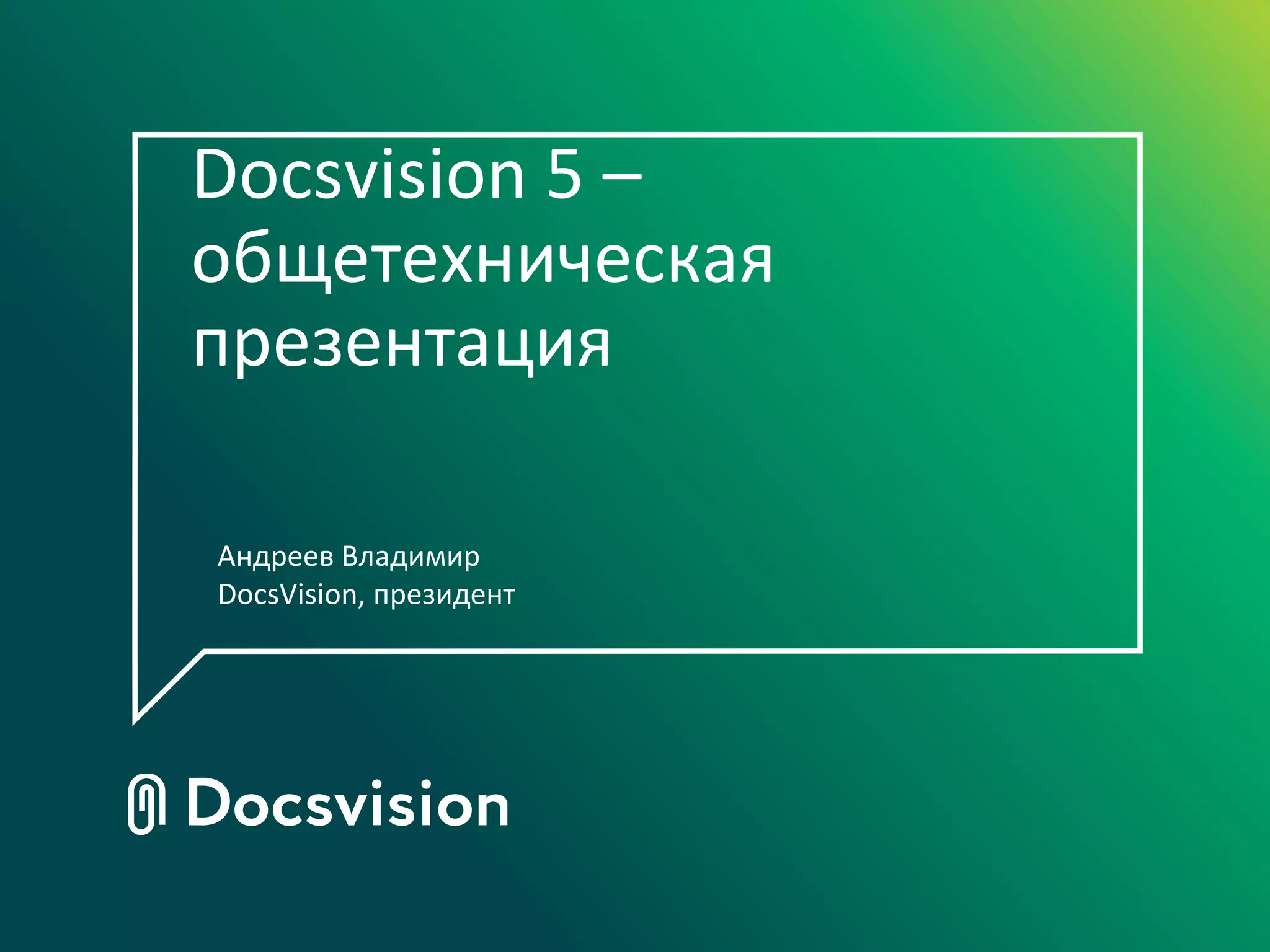 Docsvision 5 – общетехническая презентация

Андреев Владимир
DocsVision, президент

Docsvision